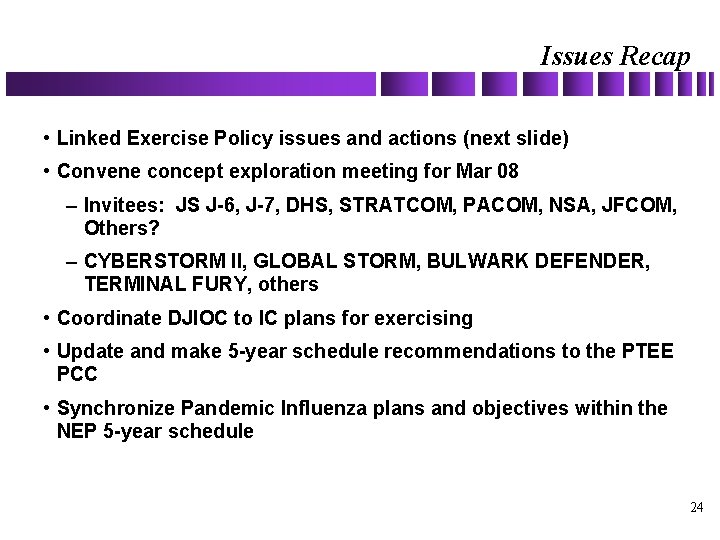 Issues Recap

• Linked Exercise Policy issues and actions (next slide)

• Convene concept exploration meeting for Mar 08

– Invitees: JS J-6, J-7, DHS, STRATCOM, PACOM, NSA, JFCOM, Others?

– CYBERSTORM II, GLOBAL STORM, BULWARK DEFENDER, TERMINAL FURY, others

• Coordinate DJIOC to IC plans for exercising

• Update and make 5-year schedule recommendations to the PTEE PCC

• Synchronize Pandemic Influenza plans and objectives within the NEP 5-year schedule

24